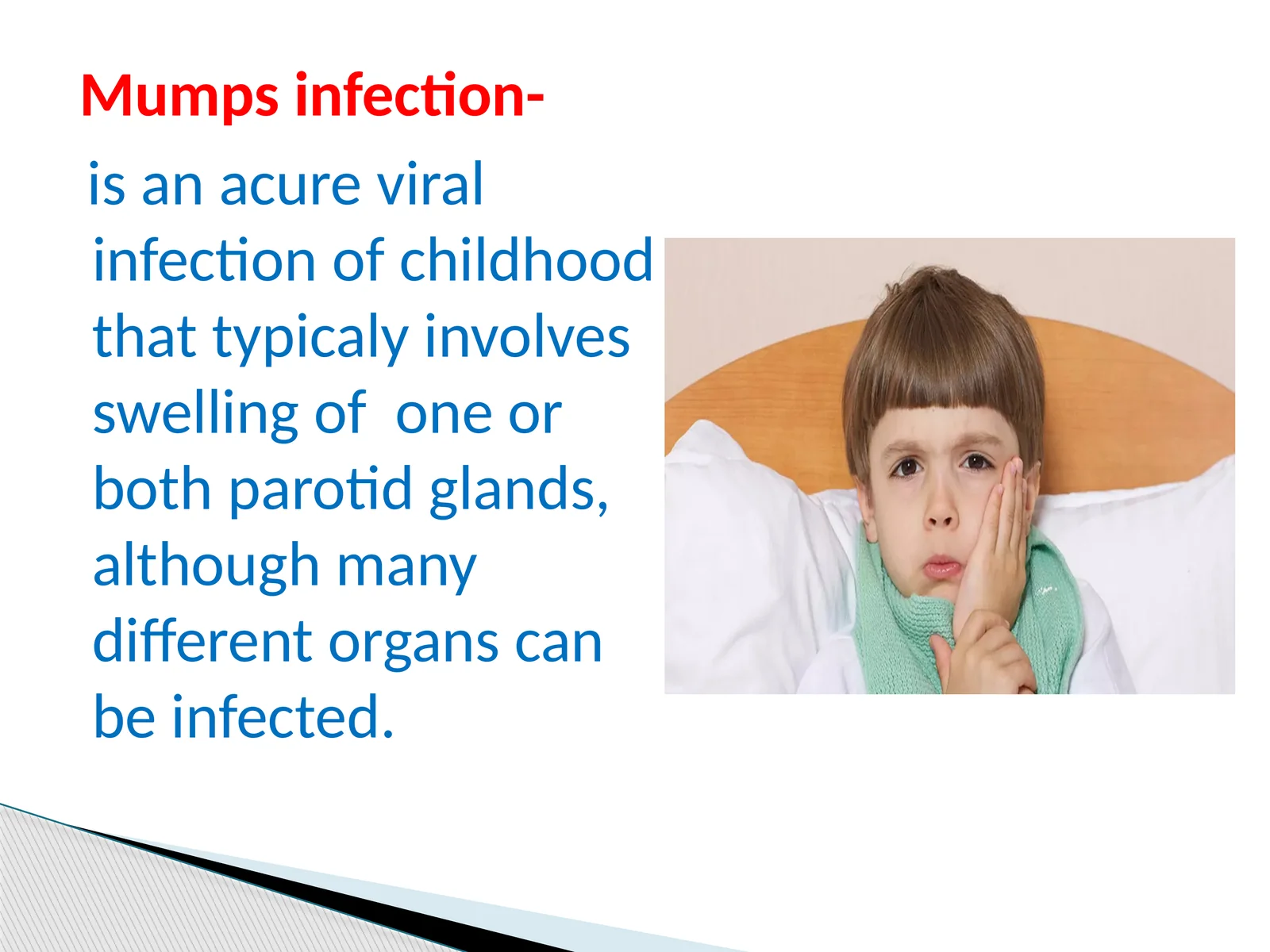 Mumps infection-

is an acure viral infection of childhood that typicaly involves swelling of one or both parotid glands, although many different organs can be infected.